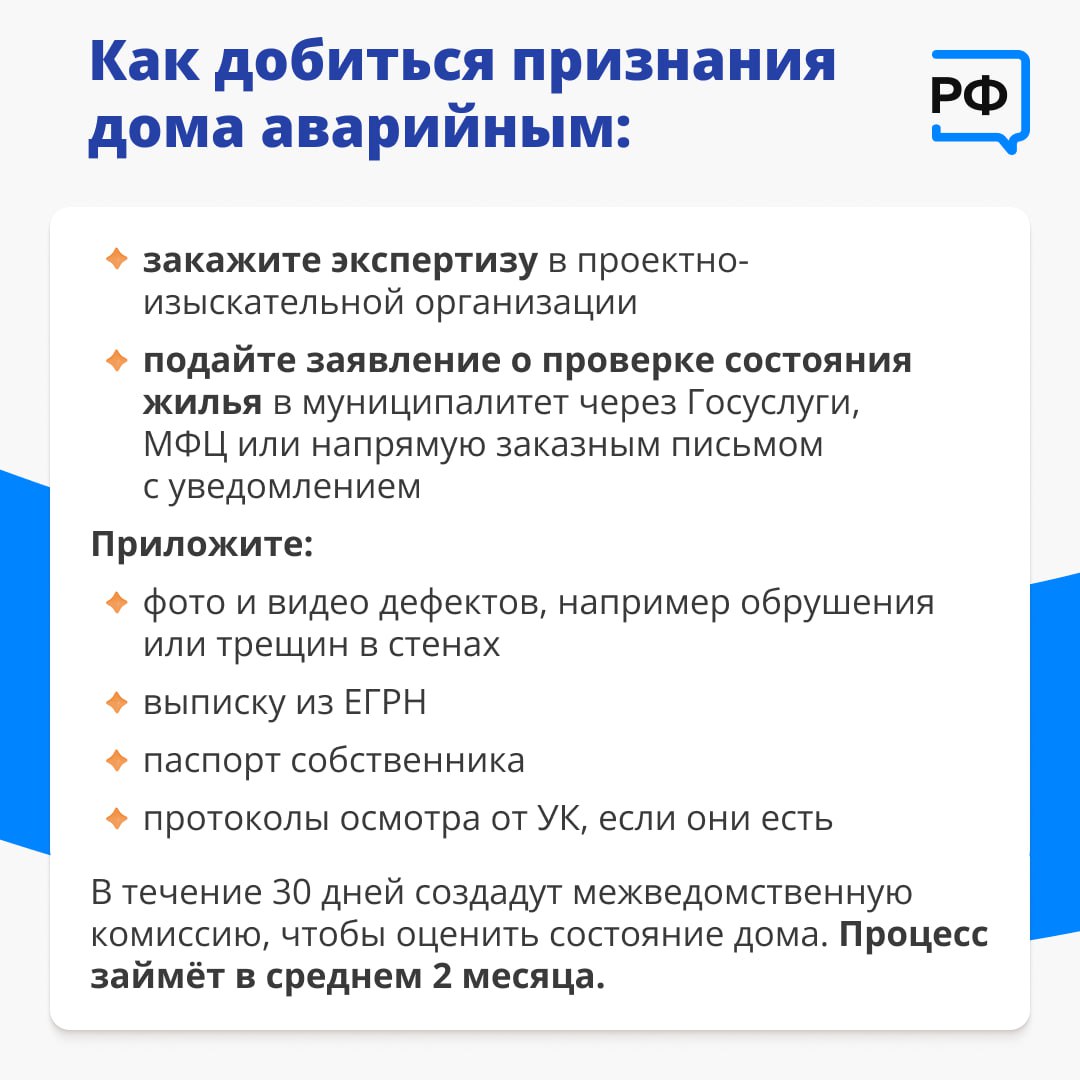 Как добиться признания дома аварийным:

РФ

закажите экспертизу в проектно-изыскательной организации

подайте заявление о проверке состояния жилья в муниципалитет через Госуслуги, МФЦ или напрямую заказным письмом с уведомлением

Приложите:

фото и видео дефектов, например обрушения или трещин в стенах

выписку из ЕГРН

паспорт собственника

протоколы осмотра от УК, если они есть

В течение 30 дней создадут межведомственную комиссию, чтобы оценить состояние дома. Процесс займёт в среднем 2 месяца.